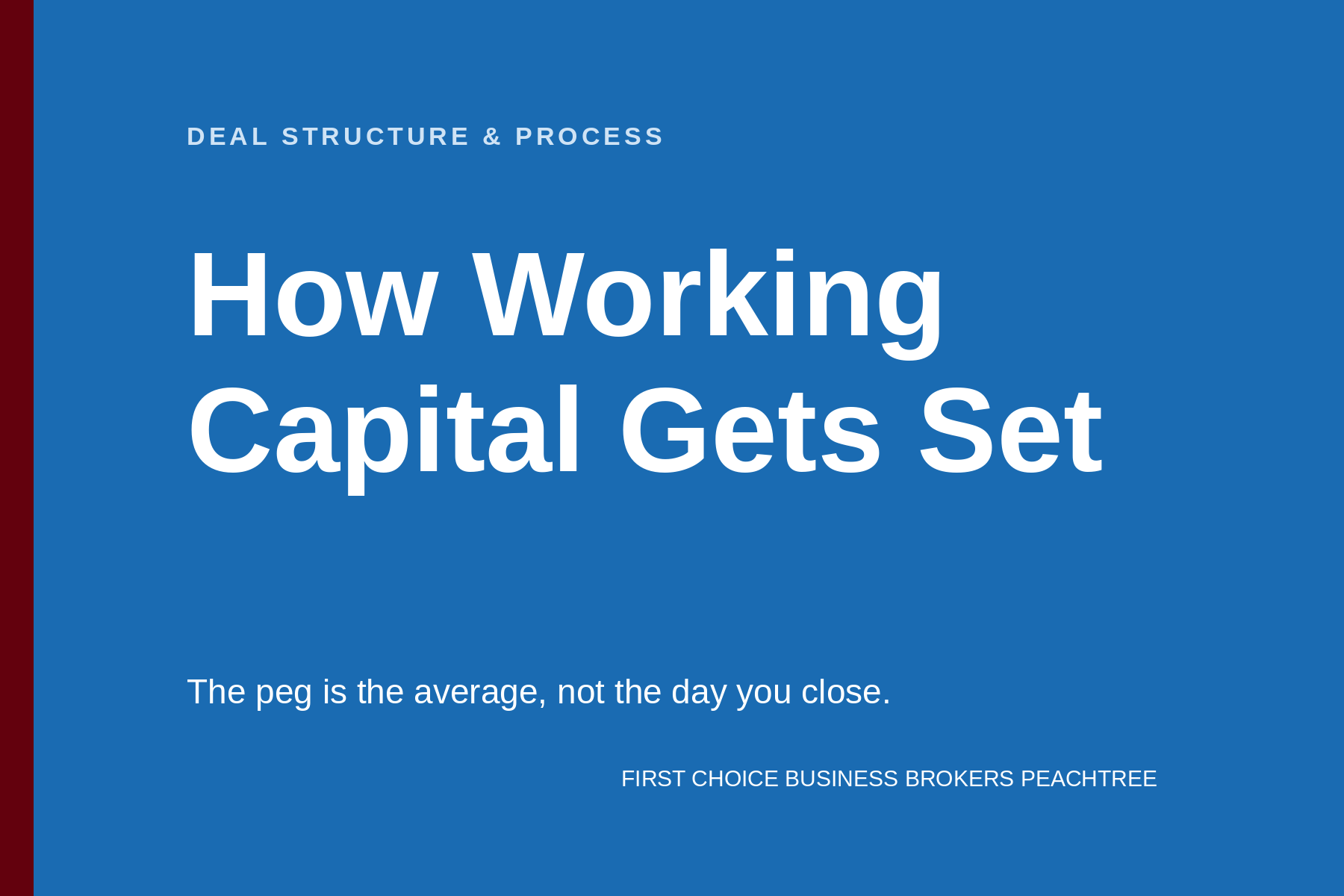 DEAL STRUCTURE & PROCESS

How Working Capital Gets Set

The peg is the average, not the day you close.

FIRST CHOICE BUSINESS BROKERS PEACHTREE